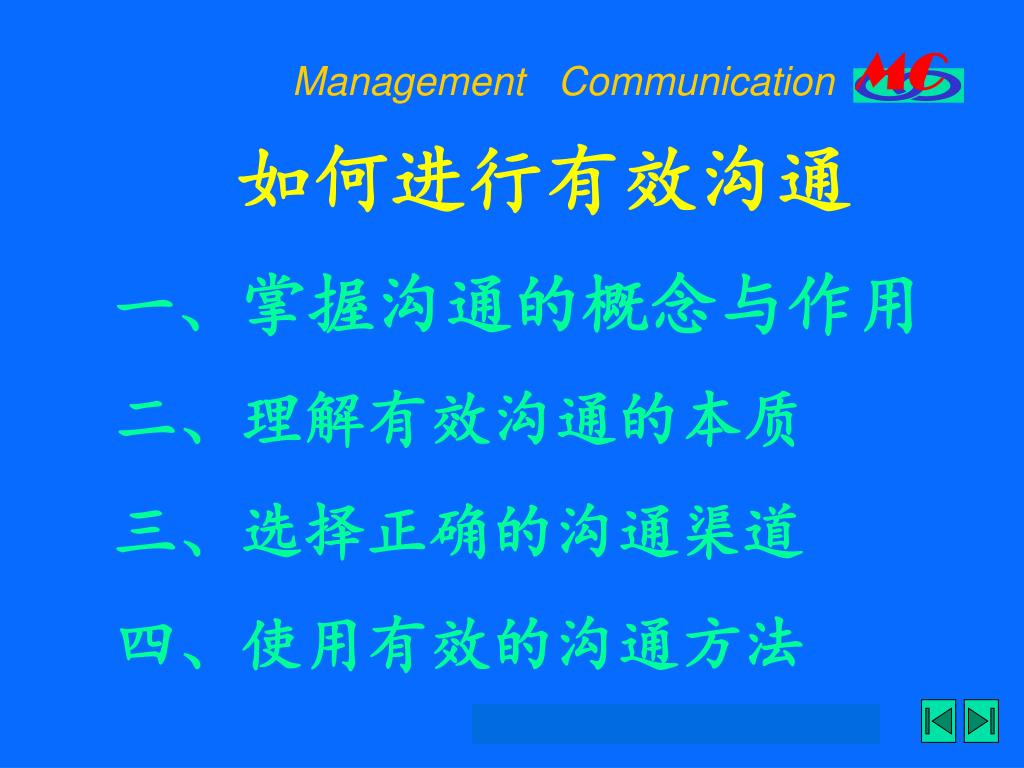 Management Communication MC

如何进行有效沟通

一、掌握沟通的概念与作用

二、理解有效沟通的本质

三、选择正确的沟通渠道

四、使用有效的沟通方法